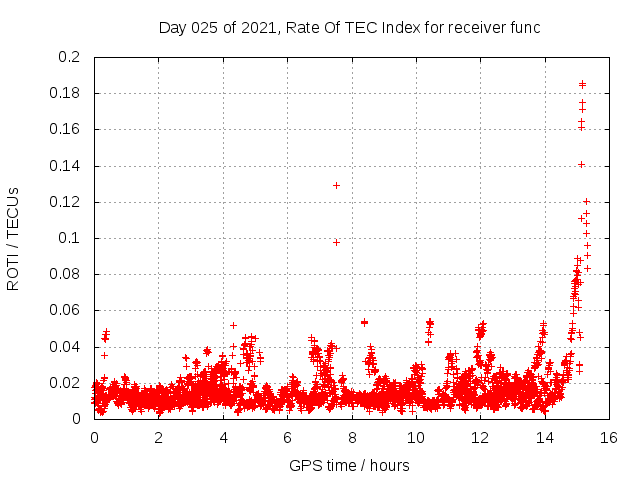 Day 025 of 2021, Rate Of TEC Index for receiver func

ROTI / TECUs

0.2
0.18
0.16
0.14
0.12
0.1
0.08
0.06
0.04
0.02
0

0
2
4
6
8
10
12
14
16

GPS time / hours